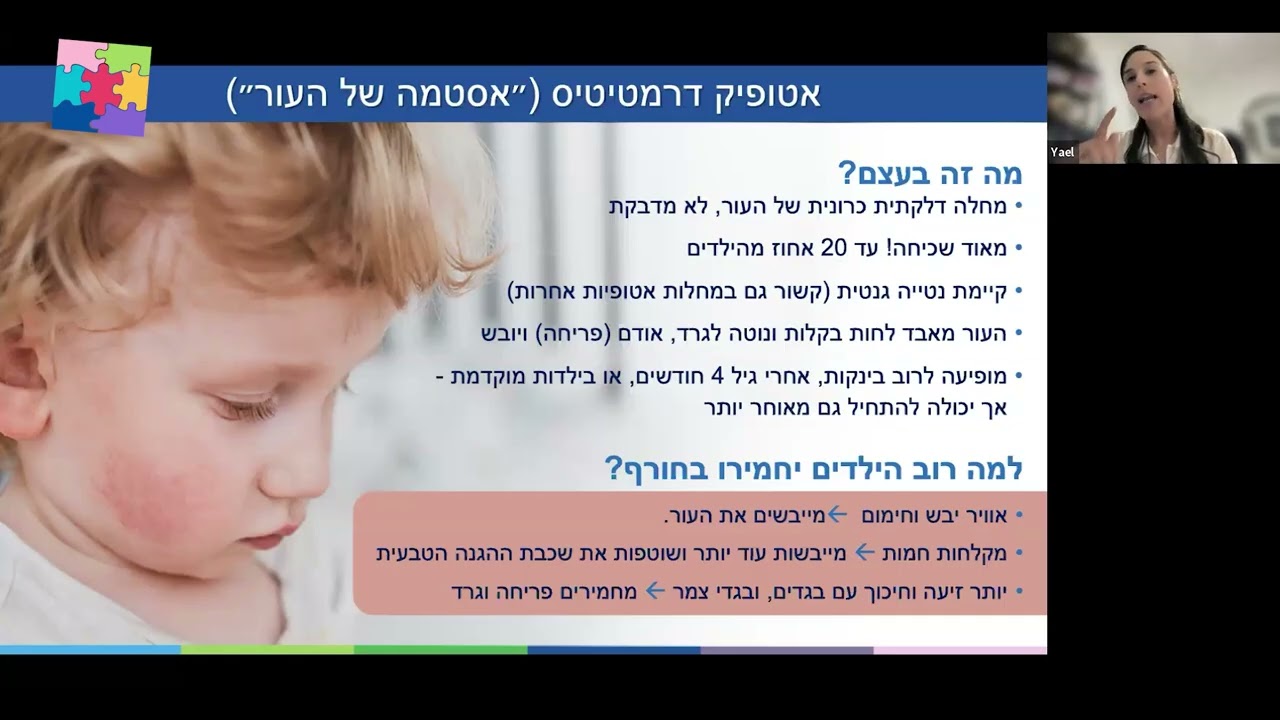 אטופיק דרמטיטיס (״אסטמה של העור״)

מה זה בעצם?
• מחלה דלקתית כרונית של העור, לא מדבקת
• מאוד שכיחה! עד 20 אחוז מהילדים
• קיימת נטייה גנטית (קשור גם במחלות אטופיות אחרות)
• העור מאבד לחות בקלות ונוטה לגרד, אודם (פריחה) ויובש
• מופיעה לרוב בינקות, אחרי גיל 4 חודשים, או בילדות מוקדמת - אך יכולה להתחיל גם מאוחר יותר

למה רוב הילדים יחמירו בחורף?
• אוויר יבש וחימום ← מייבשים את העור.
• מקלחות חמות ← מייבשות עוד יותר ושוטפות את שכבת ההגנה הטבעית
• יותר זיעה וחיכוך עם בגדים, ובגדי צמר ← מחמירים פריחה וגרד

Yael